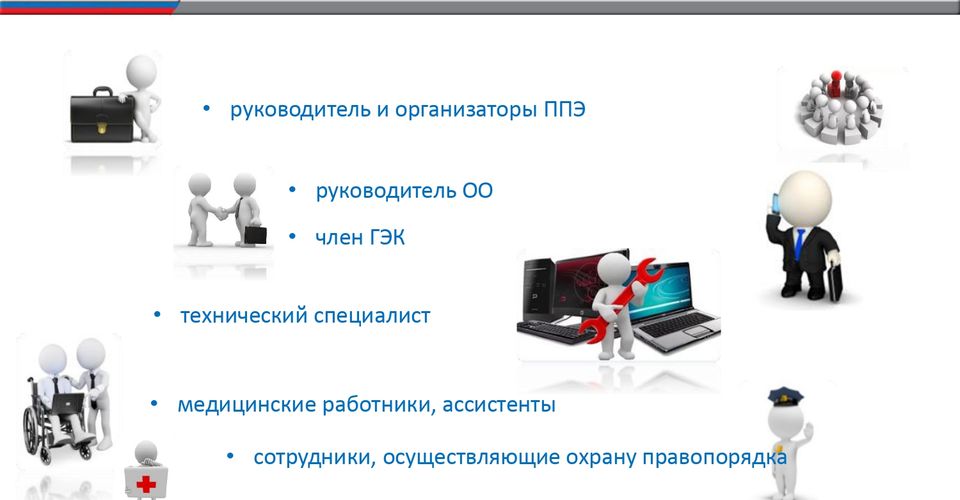 • руководитель и организаторы ППЭ

• руководитель ОО

• член ГЭК

• технический специалист

• медицинские работники, ассистенты

• сотрудники, осуществляющие охрану правопорядка